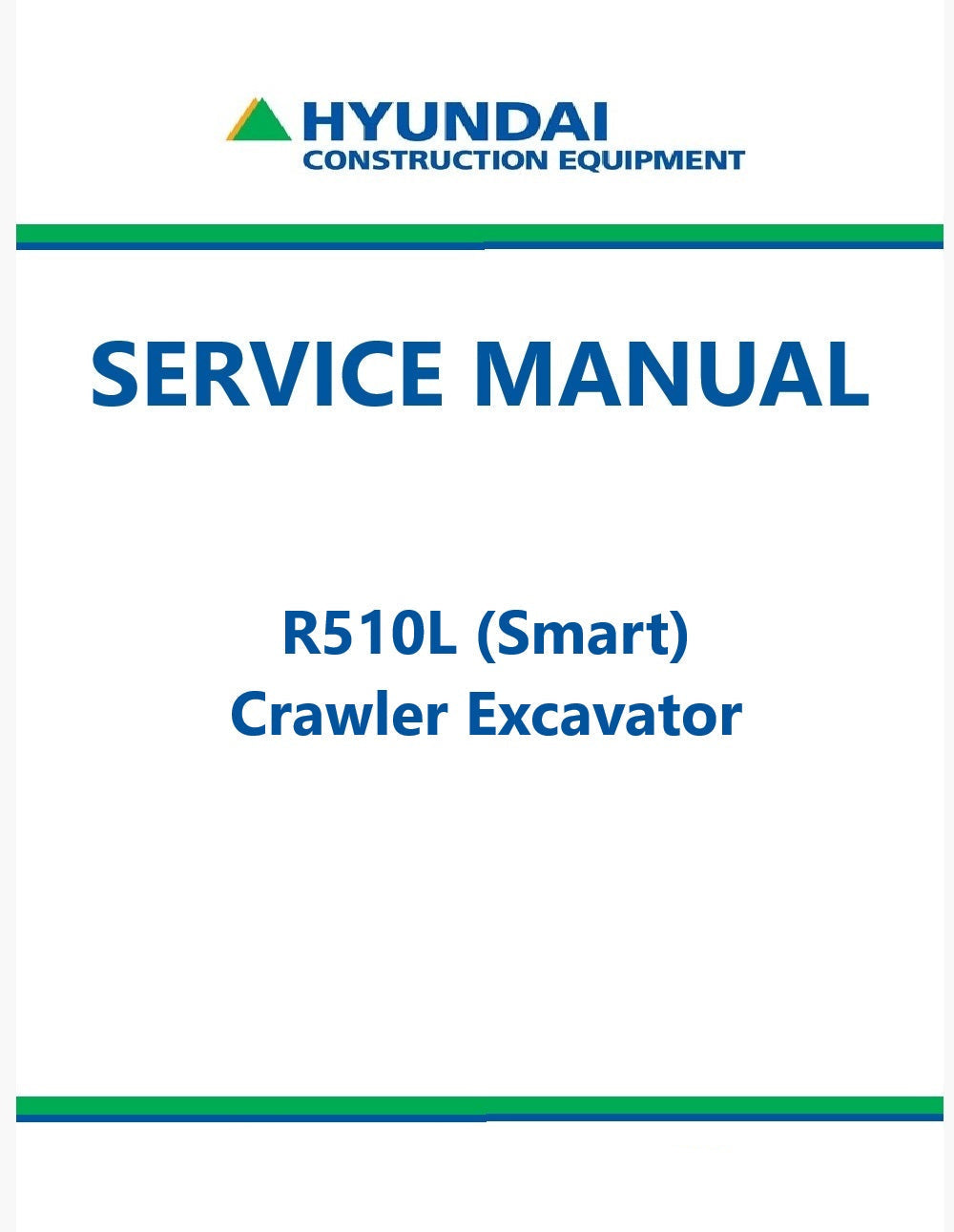 HYUNDAI
CONSTRUCTION EQUIPMENT

SERVICE MANUAL

R510L (Smart)
Crawler Excavator